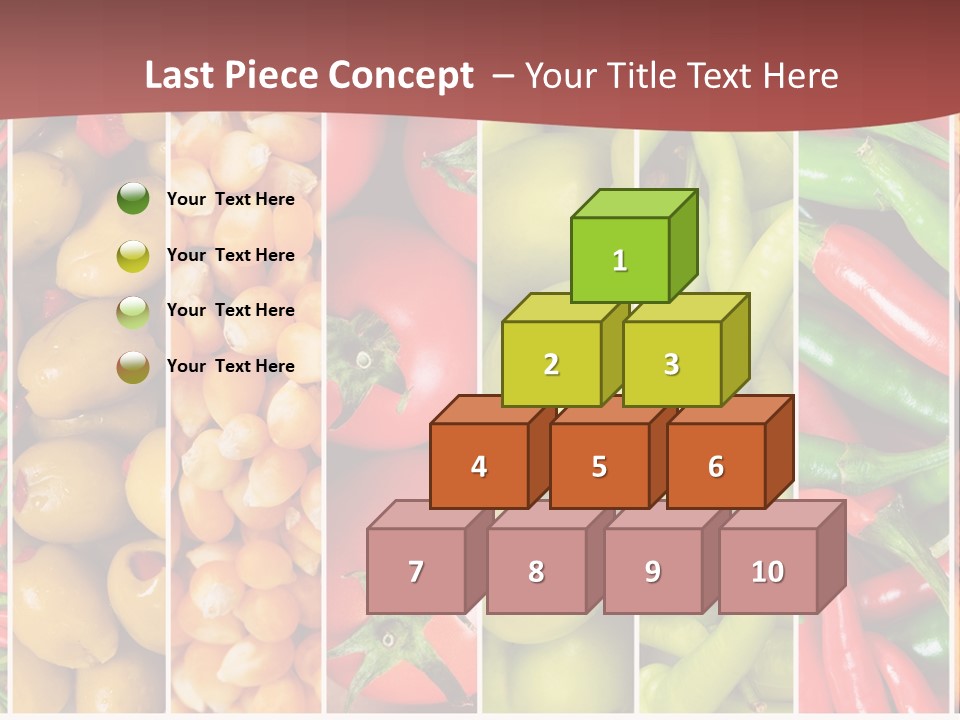 Last Piece Concept – Your Title Text Here

Your Text Here

Your Text Here

Your Text Here

Your Text Here

1

2

3

4

5

6

7

8

9

10